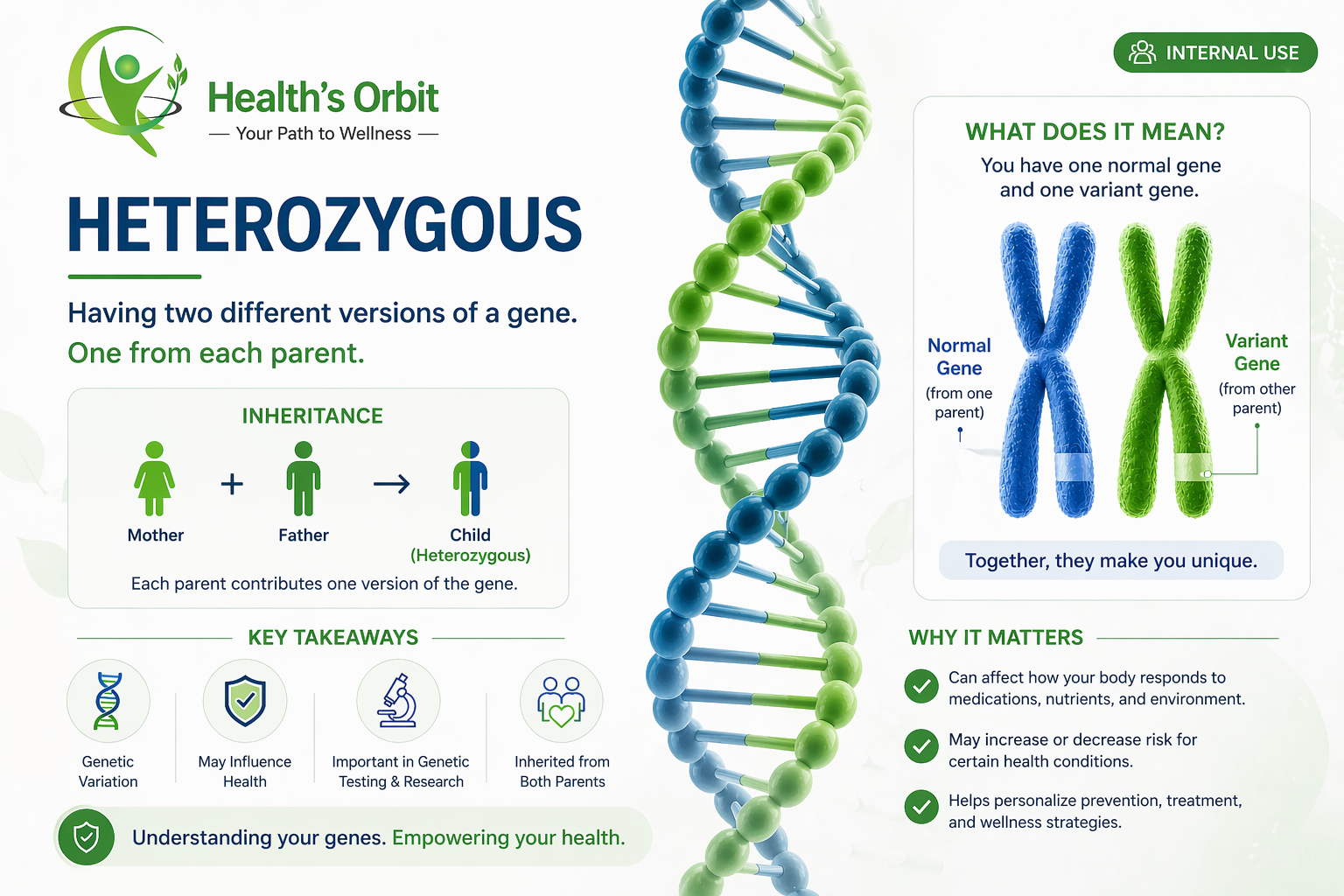 Health's Orbit
— Your Path to Wellness —

HETEROZYGOUS

Having two different versions of a gene.
One from each parent.

INHERITANCE

Mother + Father → Child (Heterozygous)

Each parent contributes one version of the gene.

KEY TAKEAWAYS

Genetic Variation

May Influence Health

Important in Genetic Testing & Research

Inherited from Both Parents

Understanding your genes. Empowering your health.

INTERNAL USE

WHAT DOES IT MEAN?

You have one normal gene and one variant gene.

Normal Gene (from one parent)

Variant Gene (from other parent)

Together, they make you unique.

WHY IT MATTERS

Can affect how your body responds to medications, nutrients, and environment.

May increase or decrease risk for certain health conditions.

Helps personalize prevention, treatment, and wellness strategies.